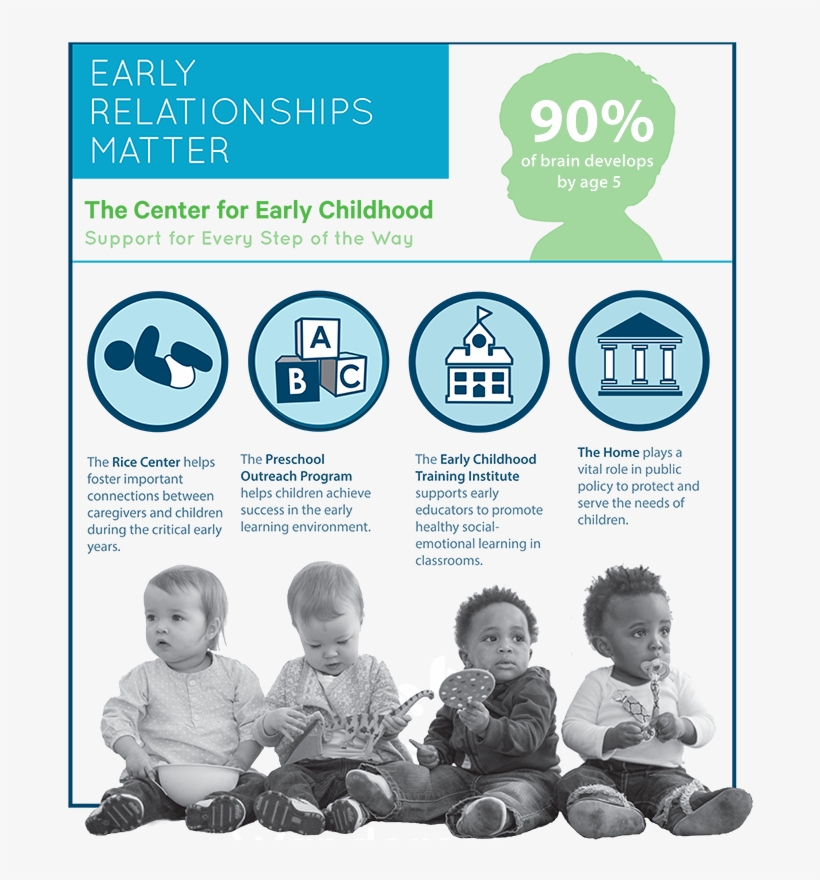 EARLY RELATIONSHIPS MATTER

90%
of brain develops by age 5

The Center for Early Childhood
Support for Every Step of the Way

A
B
C

The Rice Center helps foster important connections between caregivers and children during the critical early years.

The Preschool Outreach Program helps children achieve success in the early learning environment.

The Early Childhood Training Institute supports early educators to promote healthy social-emotional learning in classrooms.

The Home plays a vital role in public policy to protect and serve the needs of children.